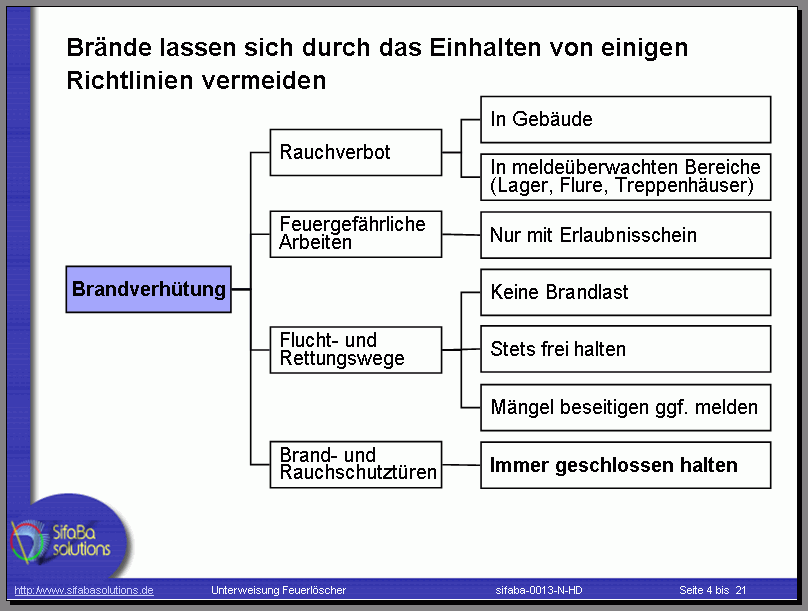 Brände lassen sich durch das Einhalten von einigen Richtlinien vermeiden

Brandverhütung

Rauchverbot

In Gebäude

In meldeüberwachten Bereiche (Lager, Flure, Treppenhäuser)

Feuergefährliche Arbeiten

Nur mit Erlaubnisschein

Flucht- und Rettungswege

Keine Brandlast

Stets frei halten

Mängel beseitigen ggf. melden

Brand- und Rauchschutztüren

Immer geschlossen halten

SifaBa solutions

http://www.sifabasolutions.de Unterweisung Feuerlöscher sifaba-0013-N-HD Seite 4 bis 21